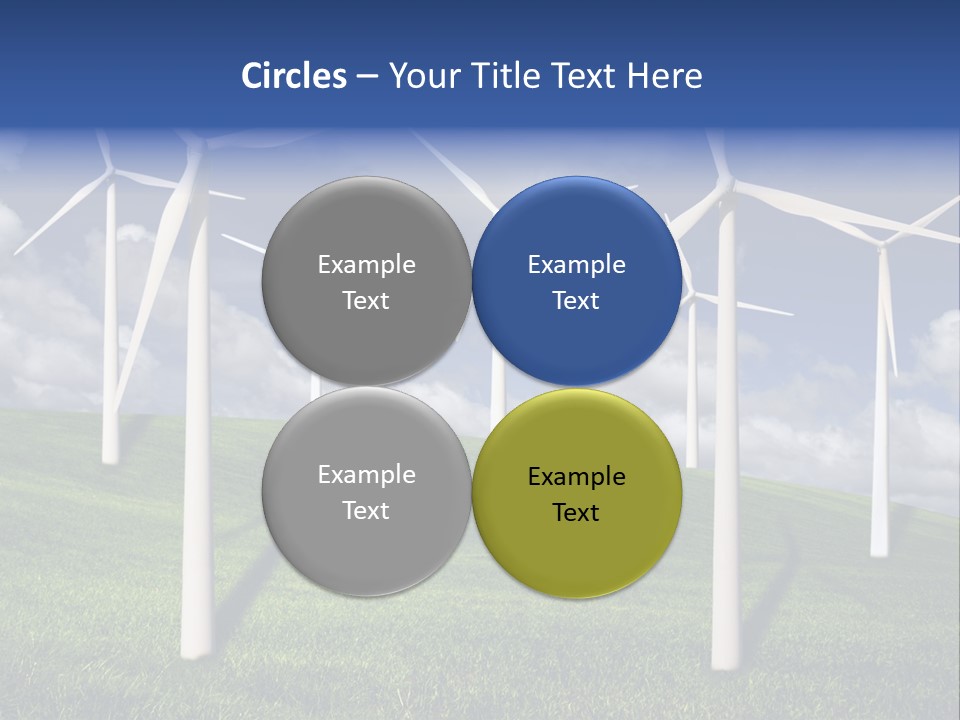 Circles – Your Title Text Here

Example Text

Example Text

Example Text

Example Text